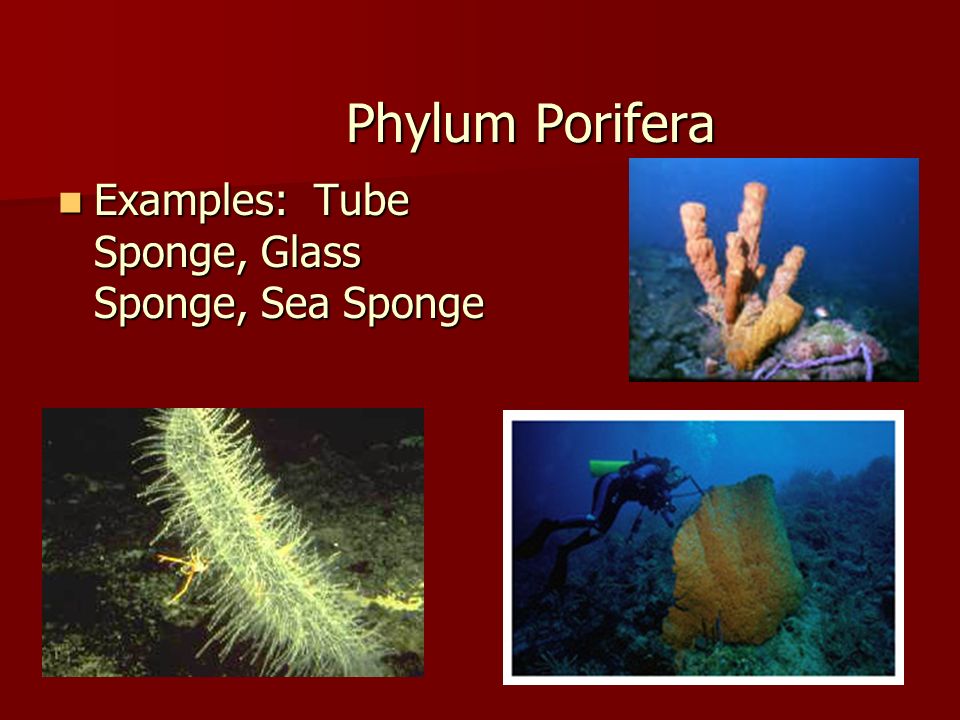 Phylum Porifera

Examples: Tube Sponge, Glass Sponge, Sea Sponge